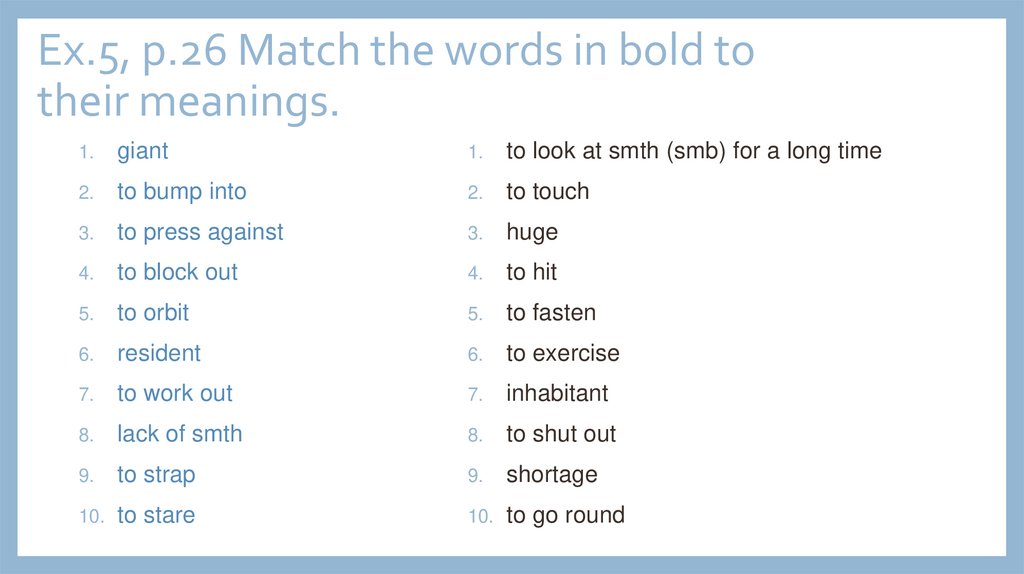 Ex.5, p.26 Match the words in bold to their meanings.

1. giant
2. to bump into
3. to press against
4. to block out
5. to orbit
6. resident
7. to work out
8. lack of smth
9. to strap
10. to stare

1. to look at smth (smb) for a long time
2. to touch
3. huge
4. to hit
5. to fasten
6. to exercise
7. inhabitant
8. to shut out
9. shortage
10. to go round